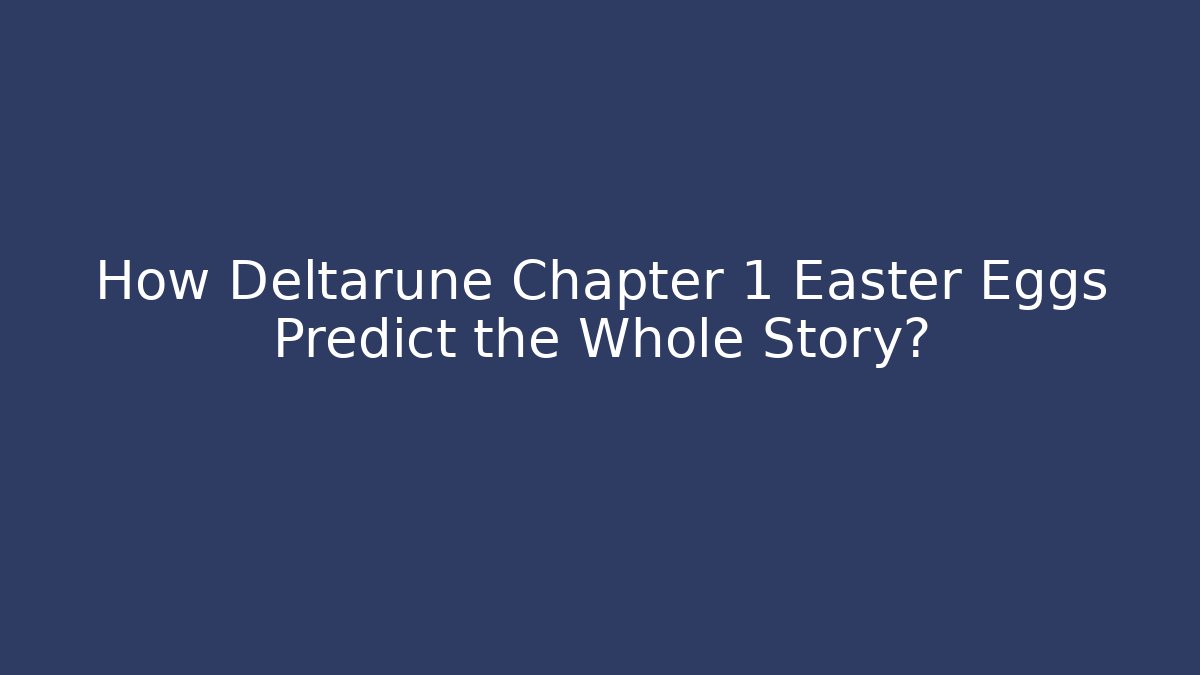 How Deltarune Chapter 1 Easter Eggs Predict the Whole Story?